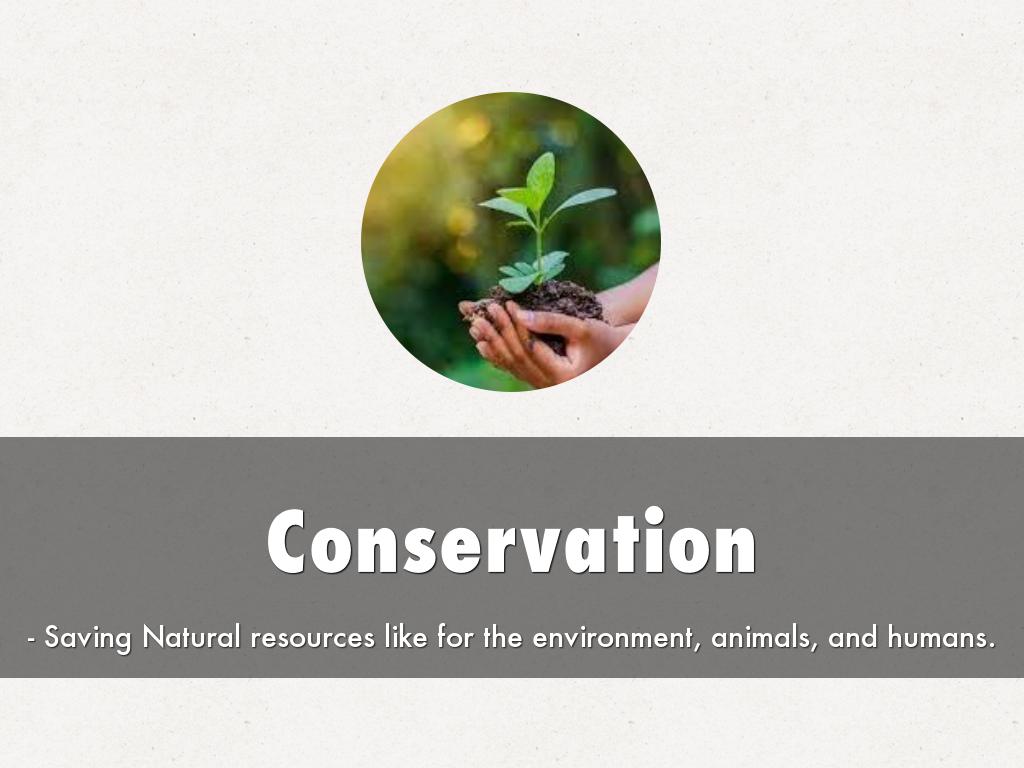 Conservation

- Saving Natural resources like for the environment, animals, and humans.